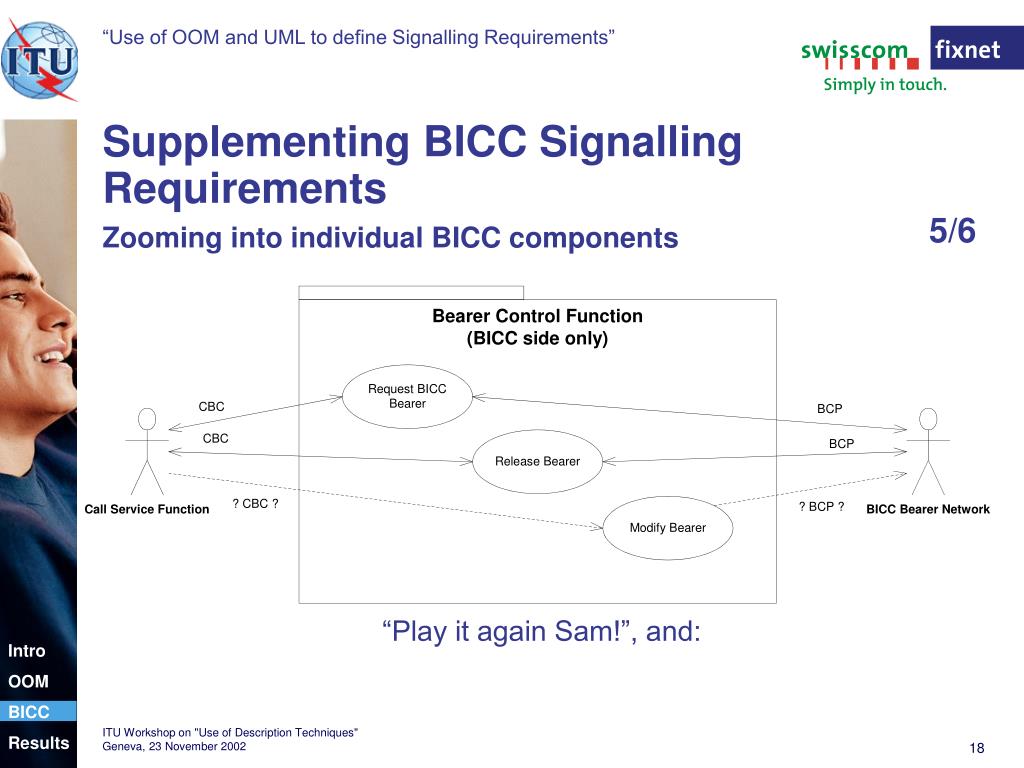 ITU

“Use of OOM and UML to define Signalling Requirements”

swisscom fixnet
Simply in touch.

Supplementing BICC Signalling Requirements

Zooming into individual BICC components

5/6

Bearer Control Function
(BICC side only)

Request BICC Bearer

Release Bearer

Modify Bearer

CBC

CBC

? CBC ?

BCP

BCP

? BCP ?

Call Service Function

BICC Bearer Network

“Play it again Sam!”, and:

Intro
OOM
BICC
Results

ITU Workshop on "Use of Description Techniques"
Geneva, 23 November 2002

18